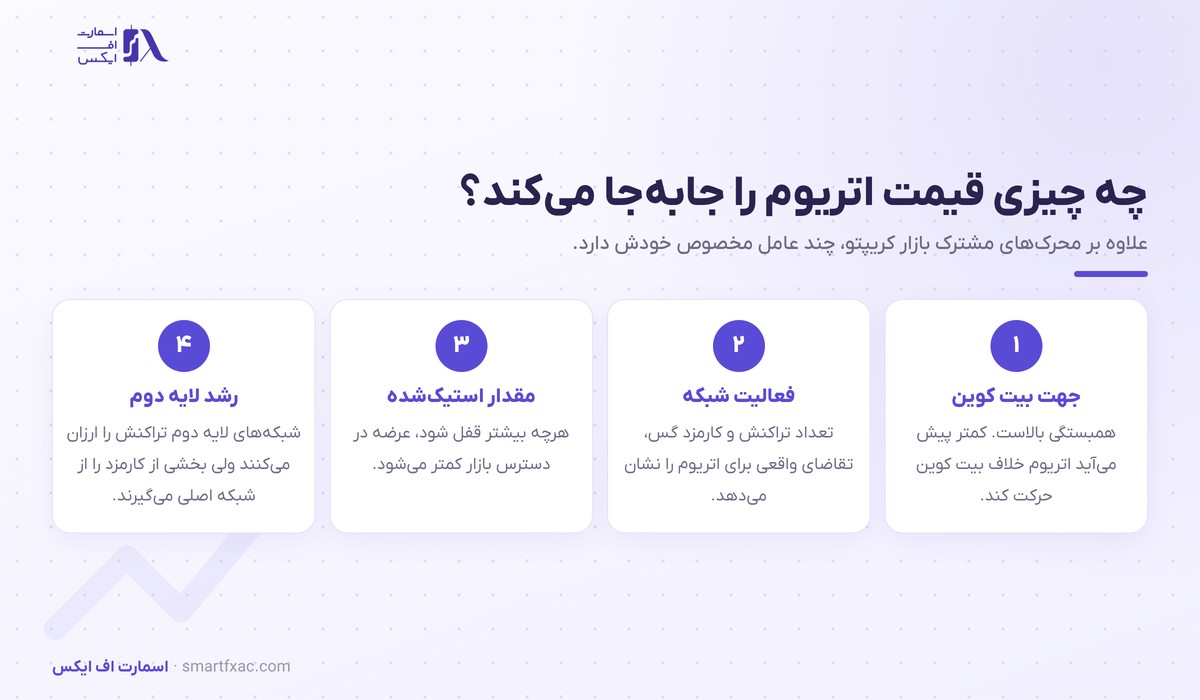 اسمارت
اف
ایکس

چه چیزی قیمت اتریوم را جابه‌جا می‌کند؟
علاوه بر محرک‌های مشترک بازار کریپتو، چند عامل مخصوص خودش دارد.

۱
جهت بیت کوین
همبستگی بالاست. کمتر پیش می‌آید اتریوم خلاف بیت کوین حرکت کند.

۲
فعالیت شبکه
تعداد تراکنش و کارمزد گس، تقاضای واقعی برای اتریوم را نشان می‌دهد.

۳
مقدار استیک‌شده
هرچه بیشتر قفل شود، عرضه در دسترس بازار کمتر می‌شود.

۴
رشد لایه دوم
شبکه‌های لایه دوم تراکنش را ارزان می‌کنند ولی بخشی از کارمزد را از شبکه اصلی می‌گیرند.

اسمارت اف ایکس · smartfxac.com